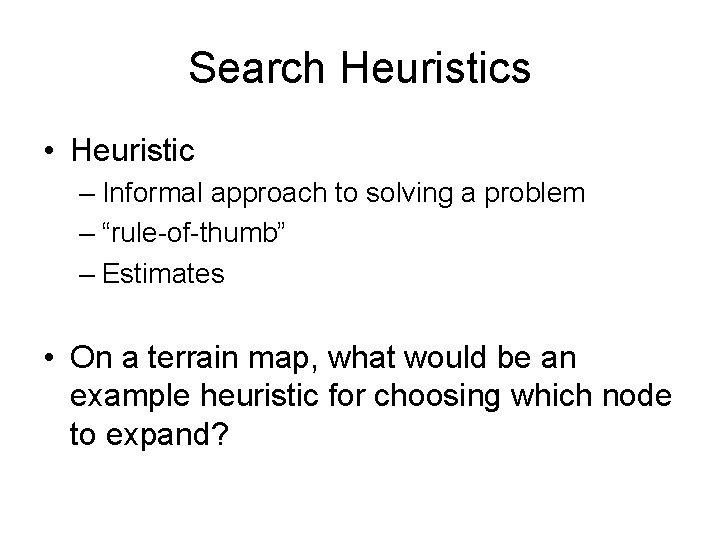 Search Heuristics

• Heuristic
– Informal approach to solving a problem
– “rule-of-thumb”
– Estimates

• On a terrain map, what would be an example heuristic for choosing which node to expand?